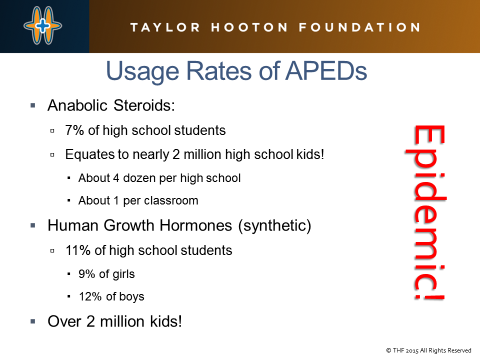 TAYLOR HOOTON FOUNDATION

Usage Rates of APEDs

Anabolic Steroids:

7% of high school students

Equates to nearly 2 million high school kids!

About 4 dozen per high school

About 1 per classroom

Human Growth Hormones (synthetic)

11% of high school students

9% of girls

12% of boys

Over 2 million kids!

Epidemic!

© THF 2015 All Rights Reserved